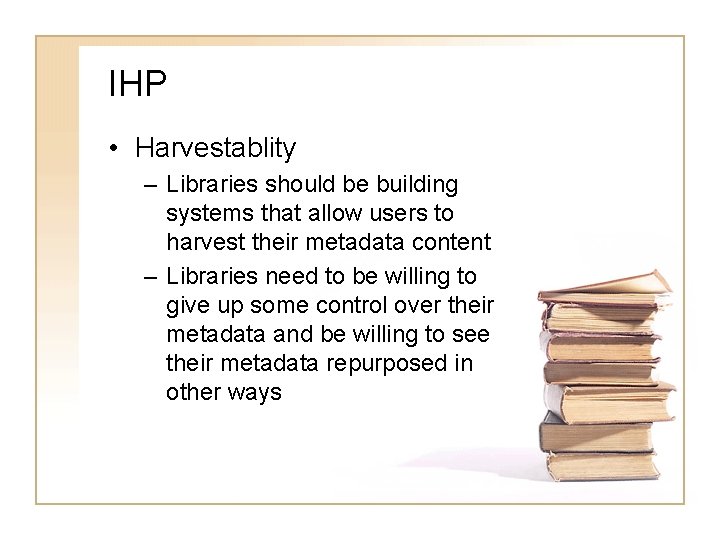 IHP

• Harvestablity
– Libraries should be building systems that allow users to harvest their metadata content
– Libraries need to be willing to give up some control over their metadata and be willing to see their metadata repurposed in other ways